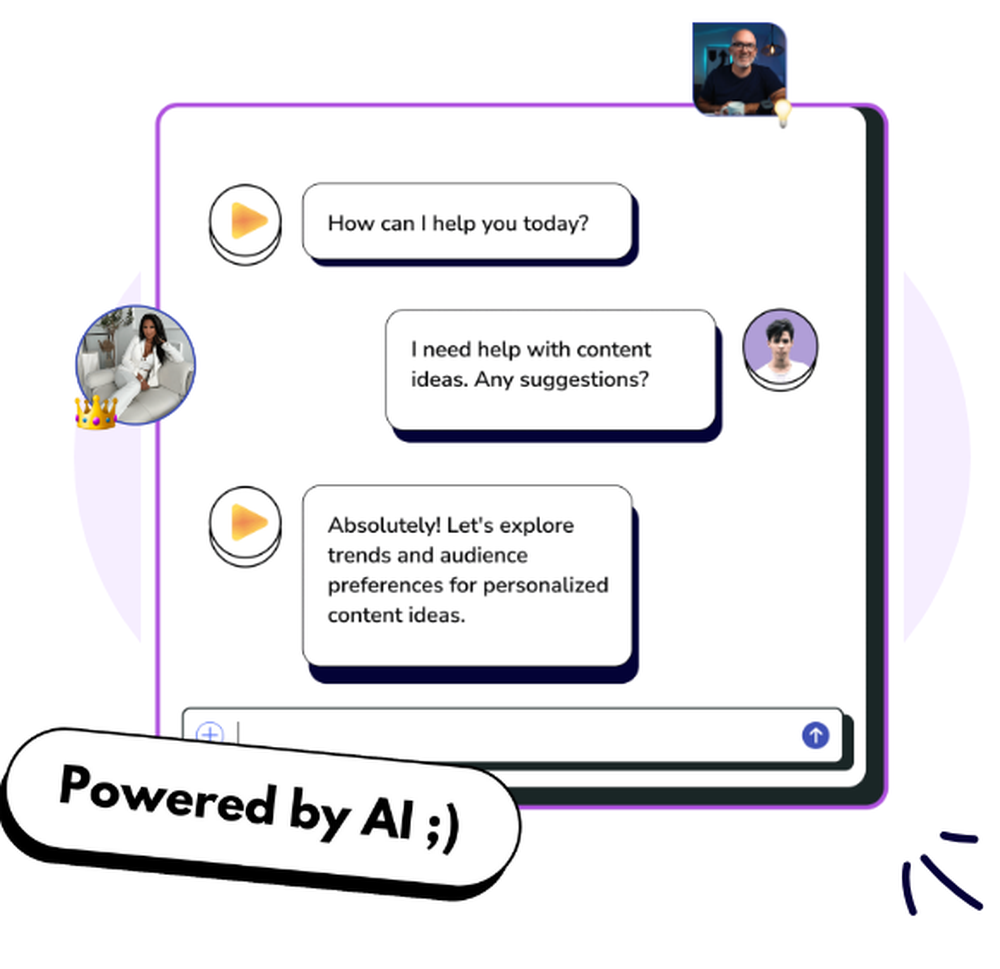 How can I help you today?

I need help with content ideas. Any suggestions?

Absolutely! Let's explore trends and audience preferences for personalized content ideas.

Powered by AI ;)